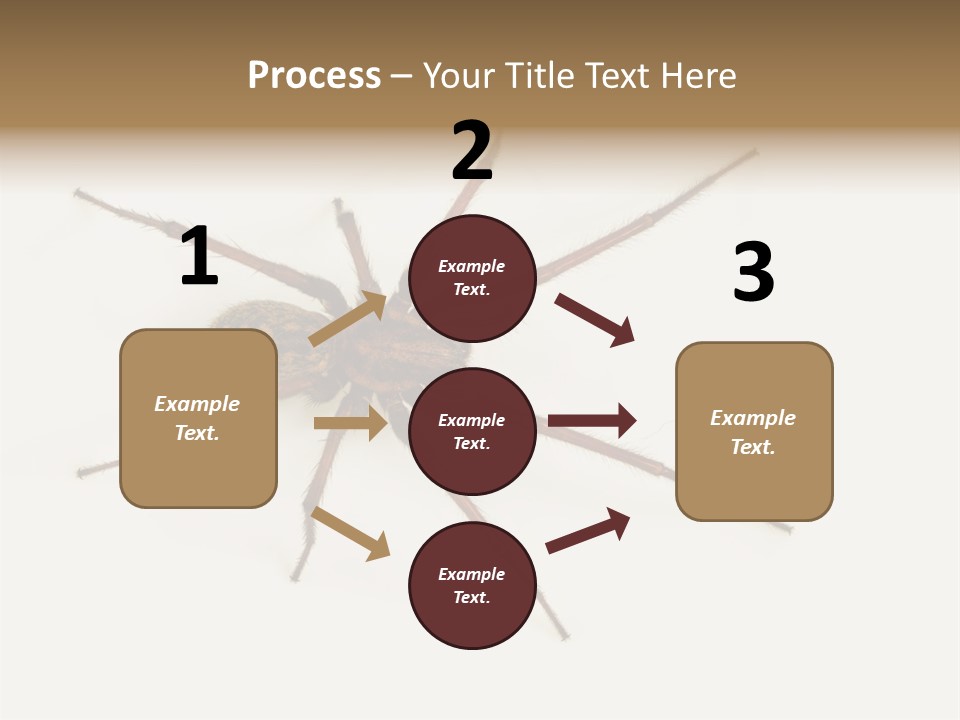 Process – Your Title Text Here

1

Example Text.

2

Example Text.

Example Text.

Example Text.

3

Example Text.